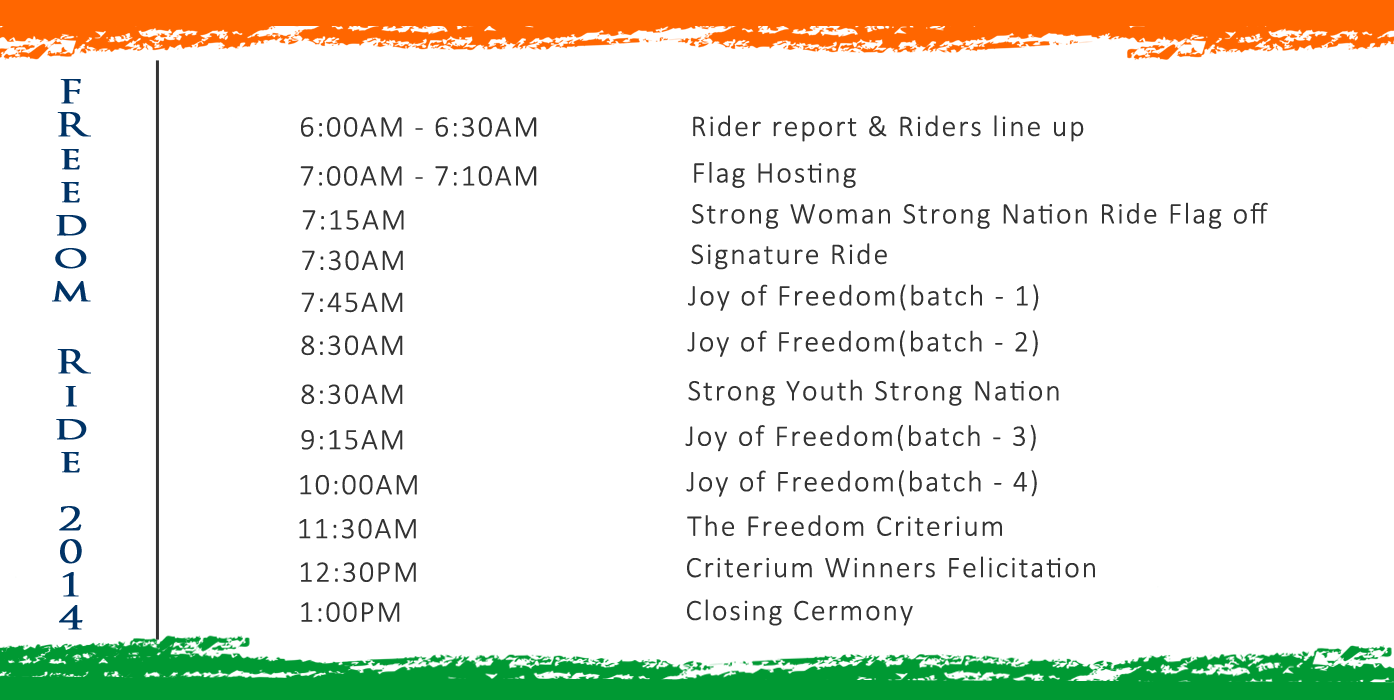 FREEDOM RIDE 2014

| | |
|---|---|
| 6:00AM - 6:30AM | Rider report & Riders line up |
| 7:00AM - 7:10AM | Flag Hosting |
| 7:15AM | Strong Woman Strong Nation Ride Flag off |
| 7:30AM | Signature Ride |
| 7:45AM | Joy of Freedom(batch - 1) |
| 8:30AM | Joy of Freedom(batch - 2) |
| 8:30AM | Strong Youth Strong Nation |
| 9:15AM | Joy of Freedom(batch - 3) |
| 10:00AM | Joy of Freedom(batch - 4) |
| 11:30AM | The Freedom Criterium |
| 12:30PM | Criterium Winners Felicitation |
| 1:00PM | Closing Cermony |